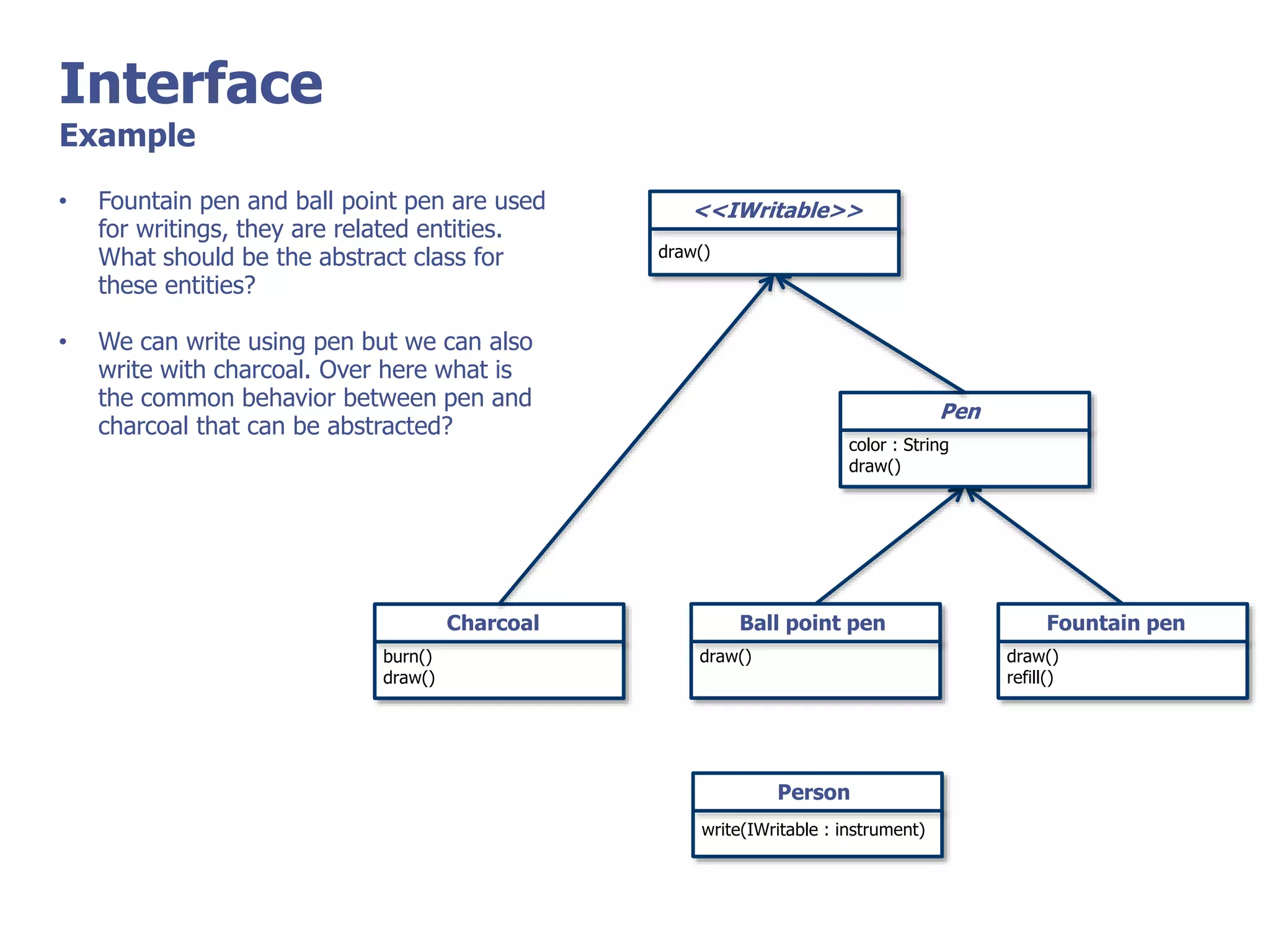 Interface
Example

• Fountain pen and ball point pen are used for writings, they are related entities. What should be the abstract class for these entities?

• We can write using pen but we can also write with charcoal. Over here what is the common behavior between pen and charcoal that can be abstracted?

<<IWritable>>
draw()

Pen
color : String
draw()

Charcoal
burn()
draw()

Ball point pen
draw()

Fountain pen
draw()
refill()

Person
write(IWritable : instrument)